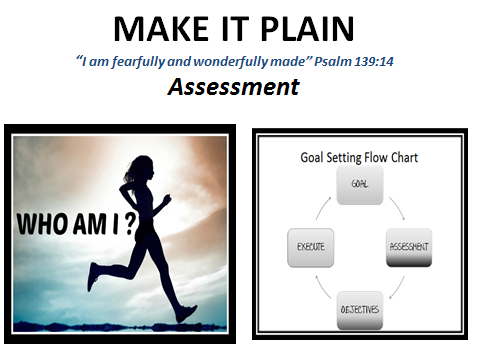 MAKE IT PLAIN

"I am fearfully and wonderfully made" Psalm 139:14

Assessment

WHO AM I ?

Goal Setting Flow Chart

GOAL

ASSESSMENT

OBJECTIVES

EXECUTE